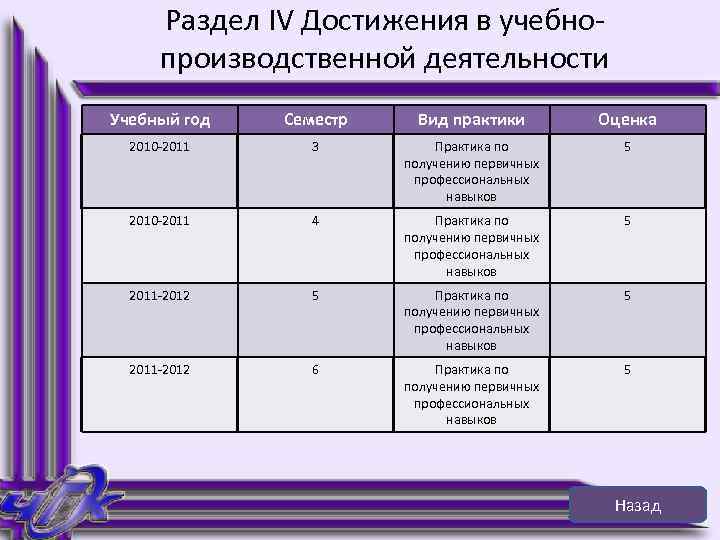 Раздел IV Достижения в учебно-производственной деятельности

| Учебный год | Семестр | Вид практики | Оценка |
|---|---|---|---|
| 2010-2011 | 3 | Практика по получению первичных профессиональных навыков | 5 |
| 2010-2011 | 4 | Практика по получению первичных профессиональных навыков | 5 |
| 2011-2012 | 5 | Практика по получению первичных профессиональных навыков | 5 |
| 2011-2012 | 6 | Практика по получению первичных профессиональных навыков | 5 |

Назад